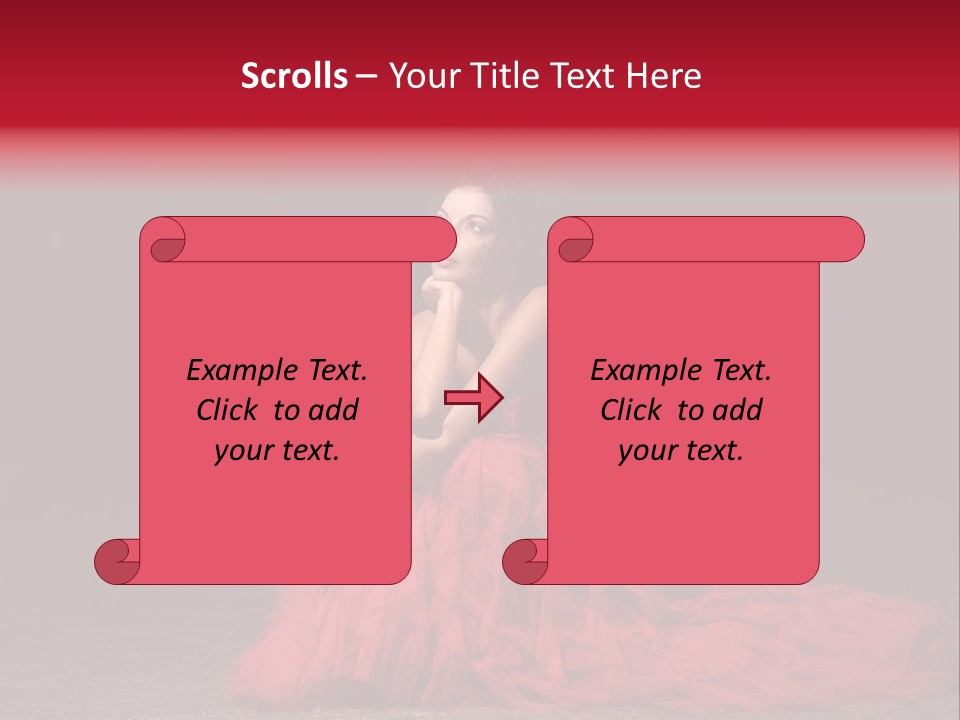 Scrolls – Your Title Text Here

Example Text. Click to add your text.

Example Text. Click to add your text.